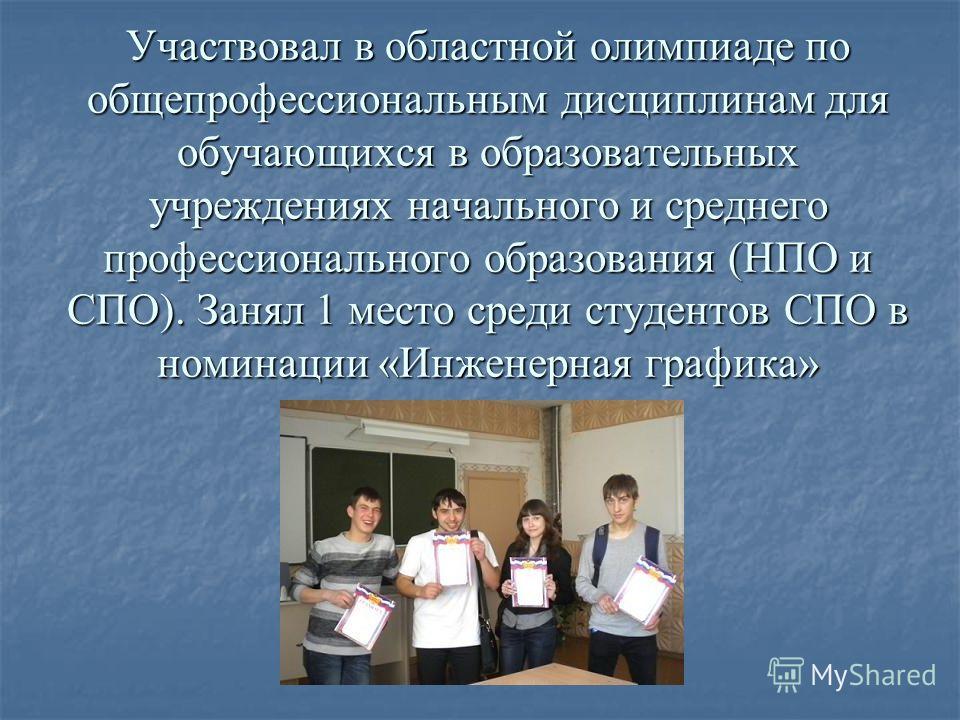 Участвовал в областной олимпиаде по общепрофессиональным дисциплинам для обучающихся в образовательных учреждениях начального и среднего профессионального образования (НПО и СПО). Занял 1 место среди студентов СПО в номинации «Инженерная графика»

MyShared